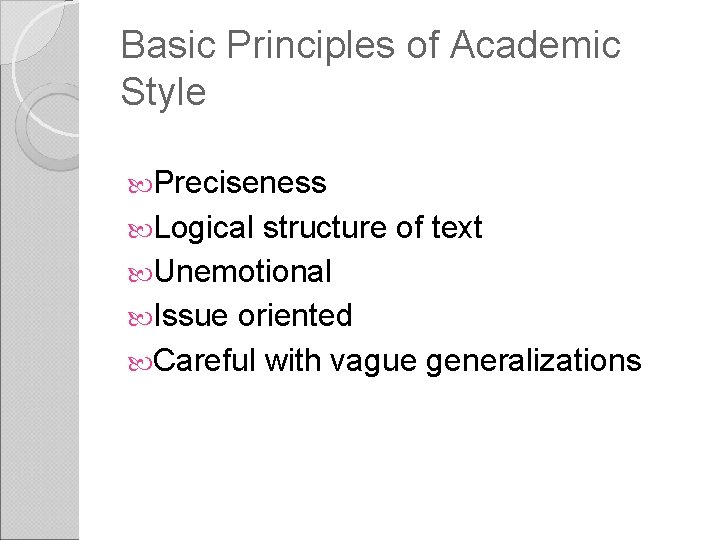 Basic Principles of Academic Style

Preciseness
Logical structure of text
Unemotional
Issue oriented
Careful with vague generalizations